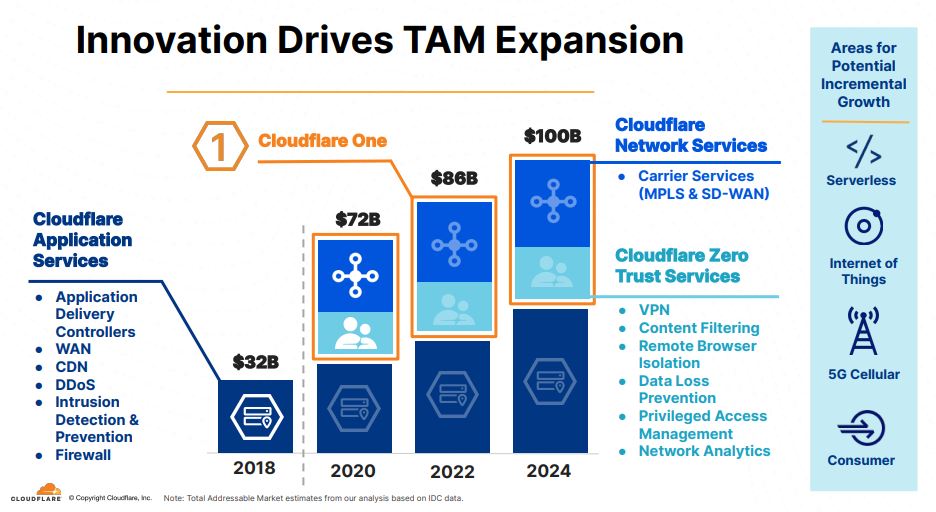 Innovation Drives TAM Expansion

1 Cloudflare One

Cloudflare Application Services
- Application Delivery Controllers
- WAN
- CDN
- DDoS
- Intrusion Detection & Prevention
- Firewall

$32B
$72B
$86B
$100B

2018
2020
2022
2024

Cloudflare Network Services
- Carrier Services (MPLS & SD-WAN)

Cloudflare Zero Trust Services
- VPN
- Content Filtering
- Remote Browser Isolation
- Data Loss Prevention
- Privileged Access Management
- Network Analytics

Areas for Potential Incremental Growth

Serverless

Internet of Things

5G Cellular

Consumer

CLOUDFLARE © Copyright Cloudflare, Inc.

Note: Total Addressable Market estimates from our analysis based on IDC data.